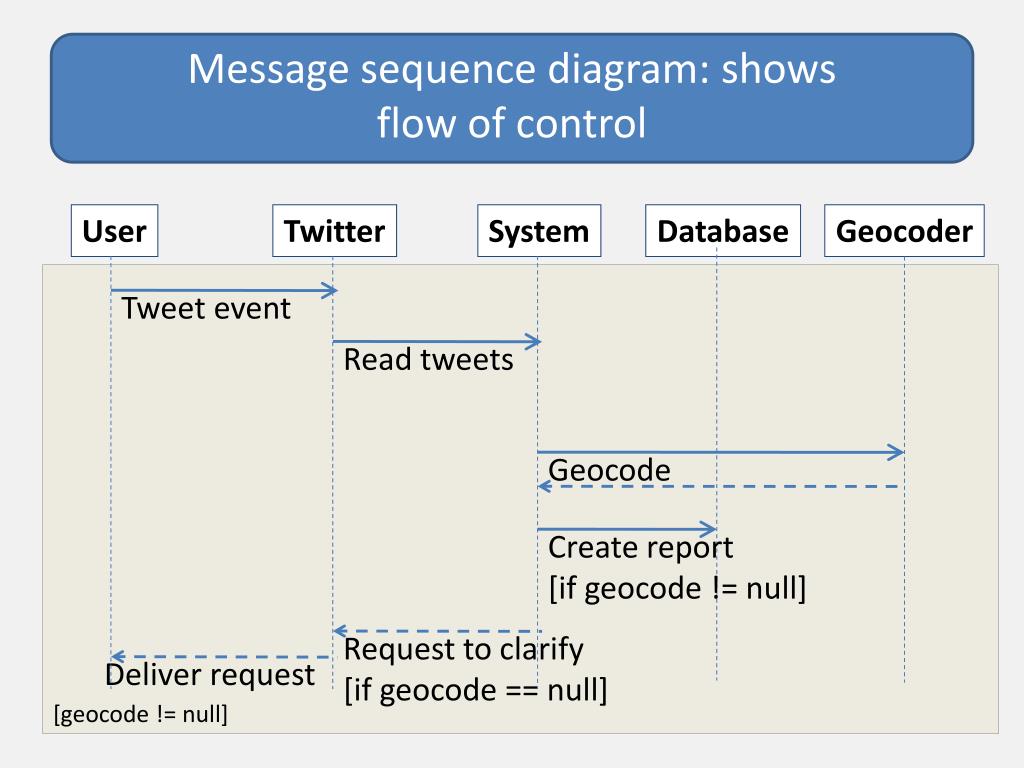 Message sequence diagram: shows flow of control

User

Twitter

System

Database

Geocoder

Tweet event

Read tweets

Geocode

Create report
[if geocode != null]

Request to clarify
[if geocode == null]

Deliver request

[geocode != null]